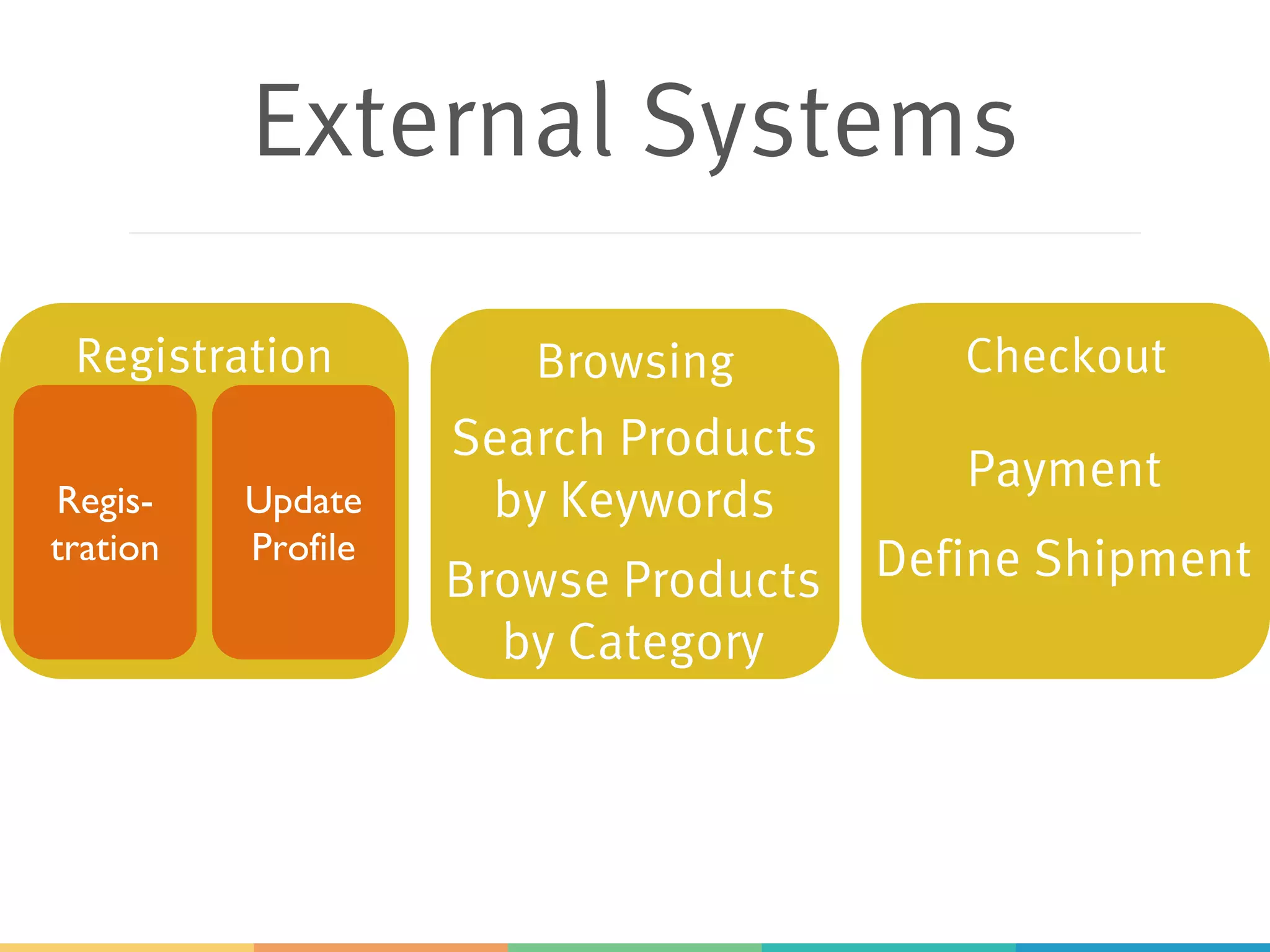 External Systems

Registration

Registration

Update Profile

Browsing

Search Products by Keywords

Browse Products by Category

Checkout

Payment

Define Shipment